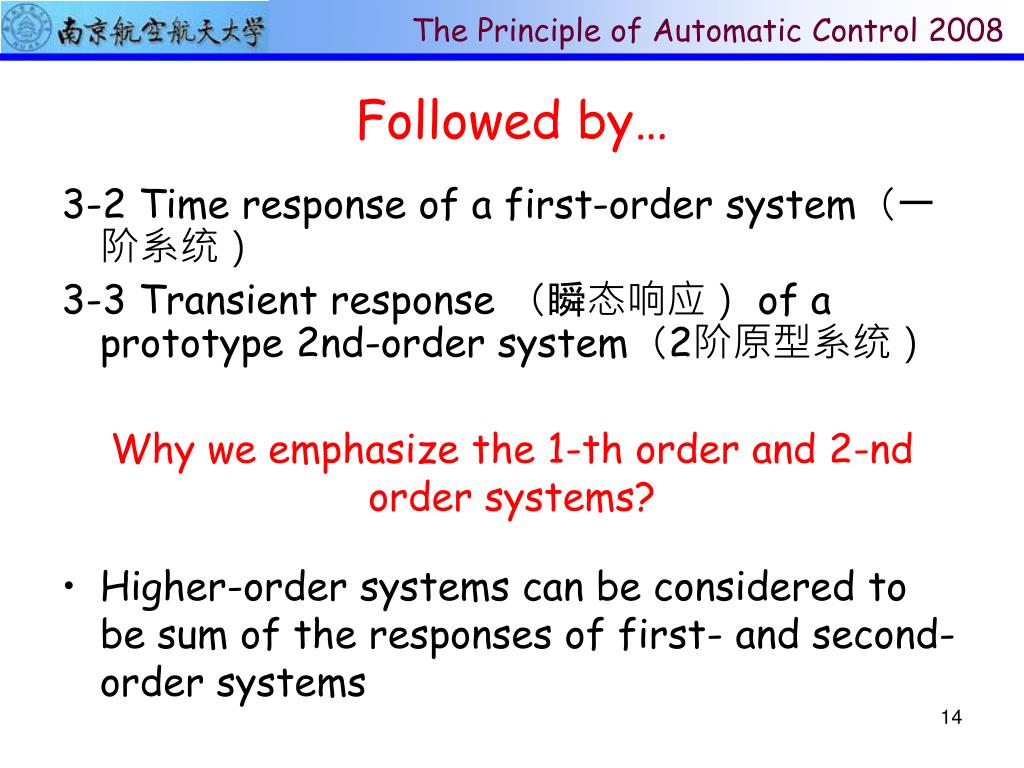 南京航空航天大学

The Principle of Automatic Control 2008

Followed by…

3-2 Time response of a first-order system（一阶系统）

3-3 Transient response （瞬态响应） of a prototype 2nd-order system（2阶原型系统）

Why we emphasize the 1-th order and 2-nd order systems?

• Higher-order systems can be considered to be sum of the responses of first- and second-order systems

14